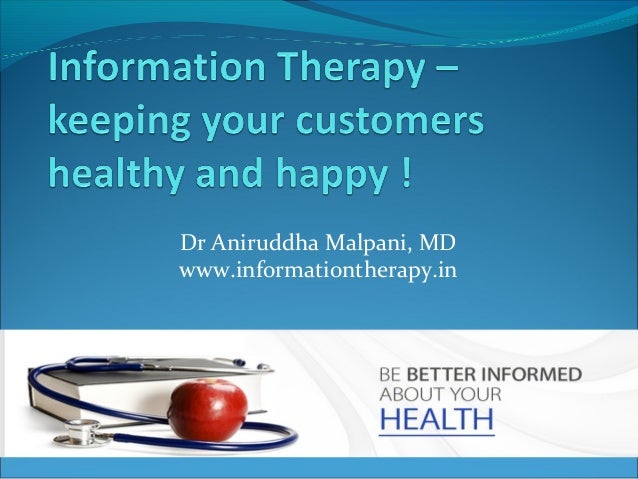 Information Therapy – keeping your customers healthy and happy !

Dr Aniruddha Malpani, MD
www.informationtherapy.in

BE BETTER INFORMED
ABOUT YOUR
HEALTH